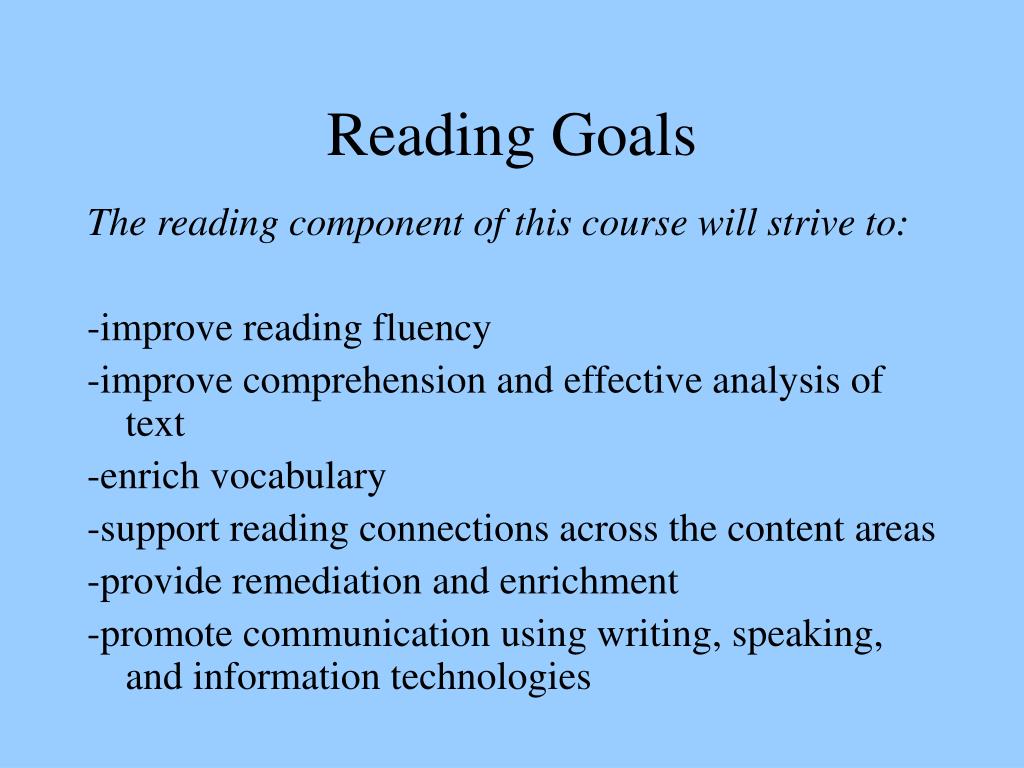 Reading Goals

The reading component of this course will strive to:

-improve reading fluency

-improve comprehension and effective analysis of text

-enrich vocabulary

-support reading connections across the content areas

-provide remediation and enrichment

-promote communication using writing, speaking, and information technologies